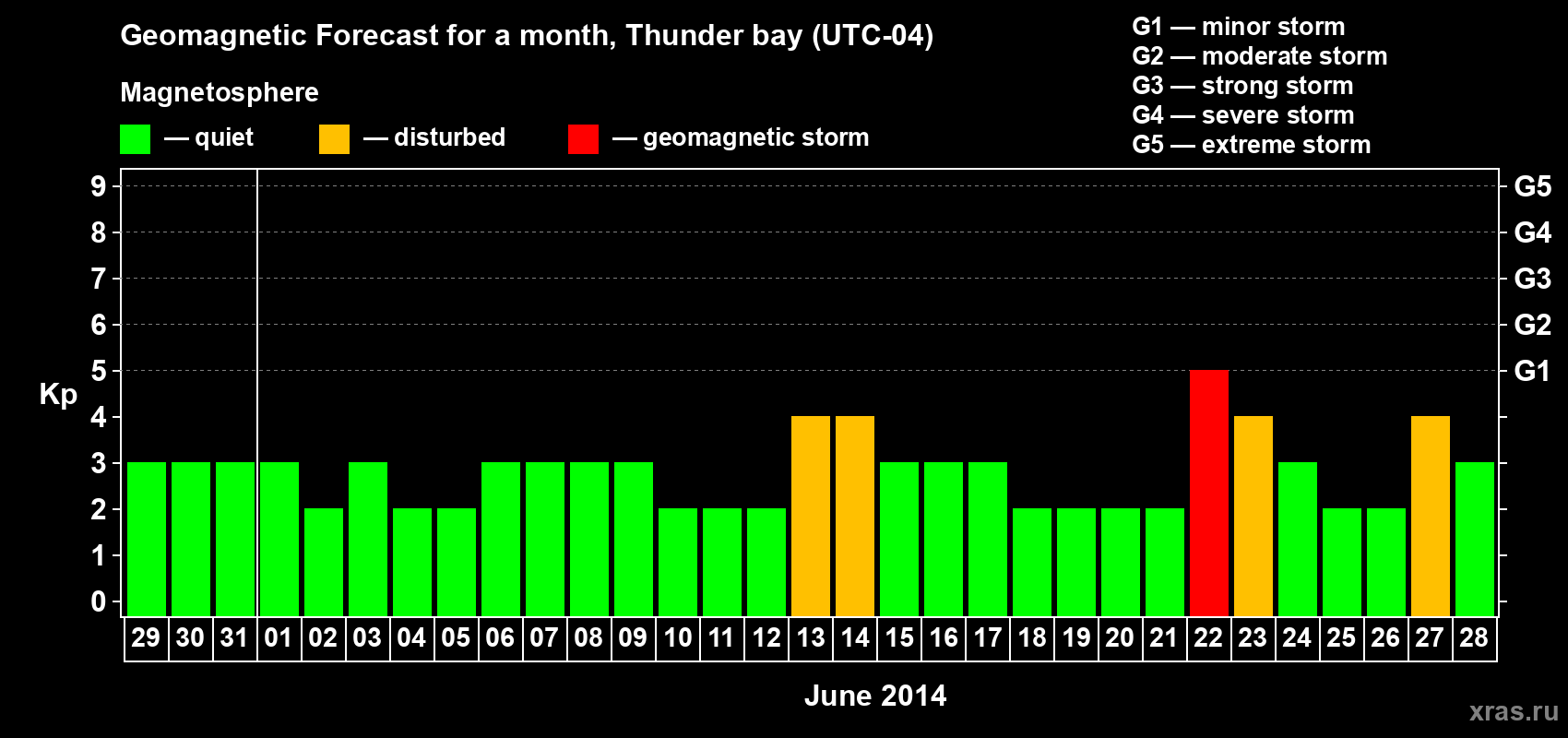 Geomagnetic Forecast for a month, Thunder bay (UTC-04)

Magnetosphere

— quiet — disturbed — geomagnetic storm

G1 — minor storm
G2 — moderate storm
G3 — strong storm
G4 — severe storm
G5 — extreme storm

Kp

9 8 7 6 5 4 3 2 1 0

G5 G4 G3 G2 G1

29 30 31 01 02 03 04 05 06 07 08 09 10 11 12 13 14 15 16 17 18 19 20 21 22 23 24 25 26 27 28

June 2014

xras.ru